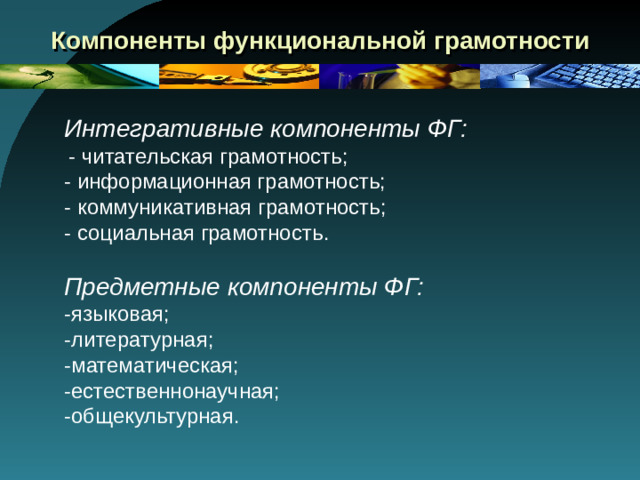 Компоненты функциональной грамотности

Интегративные компоненты ФГ:
- читательская грамотность;
- информационная грамотность;
- коммуникативная грамотность;
- социальная грамотность.

Предметные компоненты ФГ:
-языковая;
-литературная;
-математическая;
-естественнонаучная;
-общекультурная.